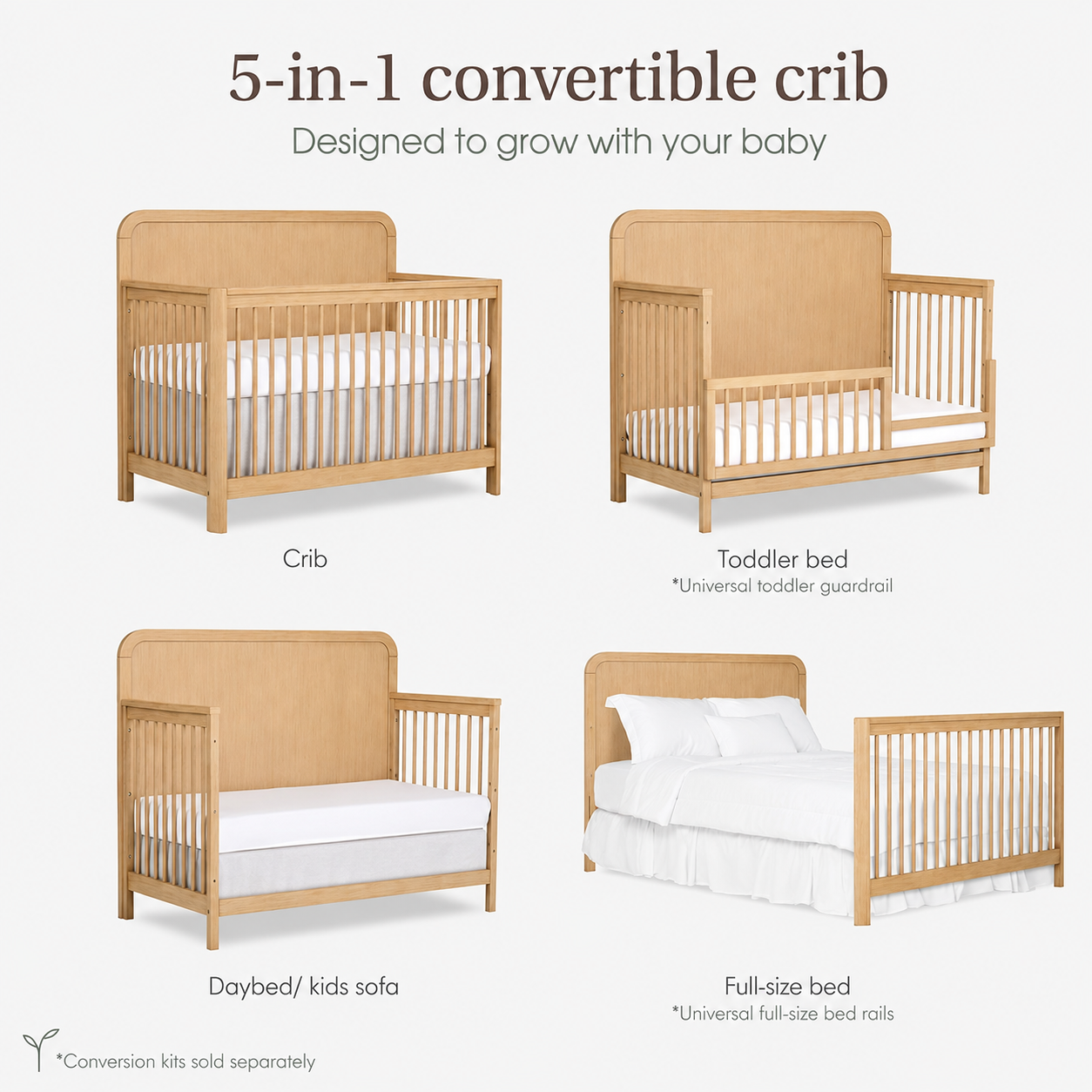 5-in-1 convertible crib

Designed to grow with your baby

Crib

Toddler bed
*Universal toddler guardrail

Daybed/ kids sofa

Full-size bed
*Universal full-size bed rails

*Conversion kits sold separately